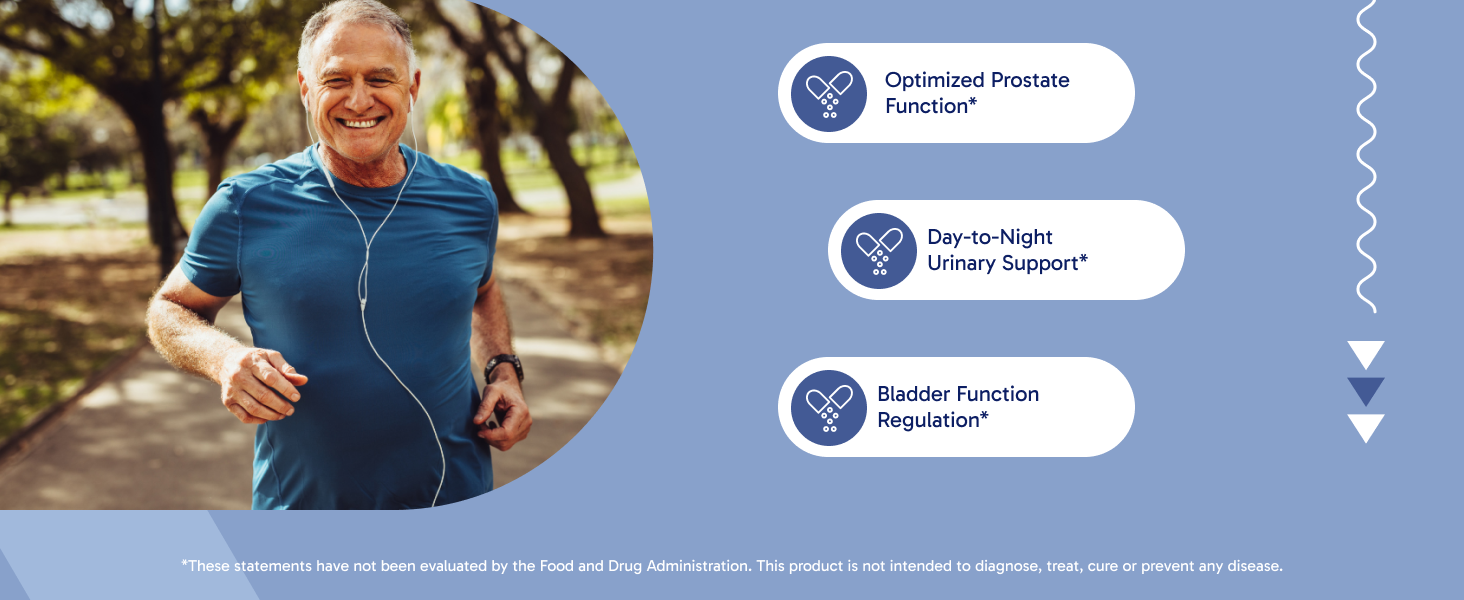 Optimized Prostate Function*

Day-to-Night Urinary Support*

Bladder Function Regulation*

*These statements have not been evaluated by the Food and Drug Administration. This product is not intended to diagnose, treat, cure or prevent any disease.